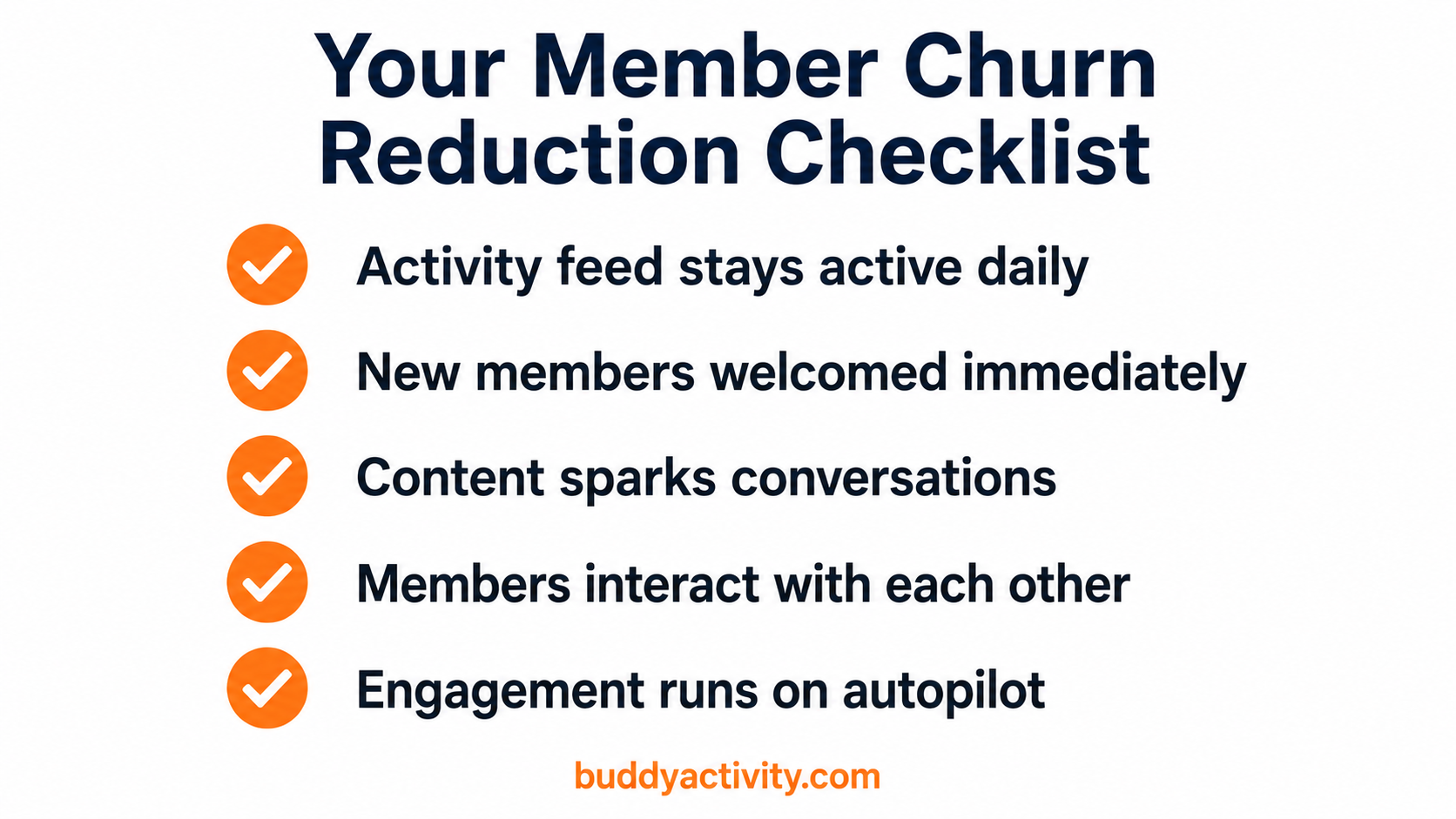 Your Member Churn Reduction Checklist

Activity feed stays active daily

New members welcomed immediately

Content sparks conversations

Members interact with each other

Engagement runs on autopilot

buddyactivity.com